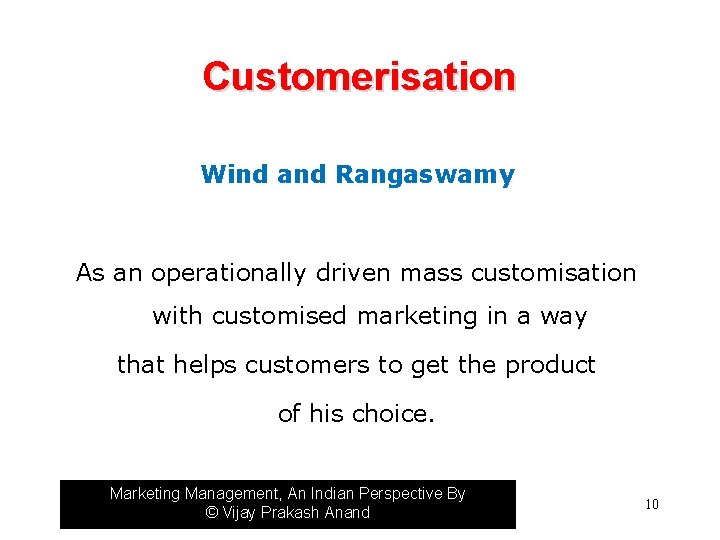 Customerisation

Wind and Rangaswamy

As an operationally driven mass customisation with customised marketing in a way that helps customers to get the product of his choice.

Marketing Management, An Indian Perspective By © Vijay Prakash Anand

10